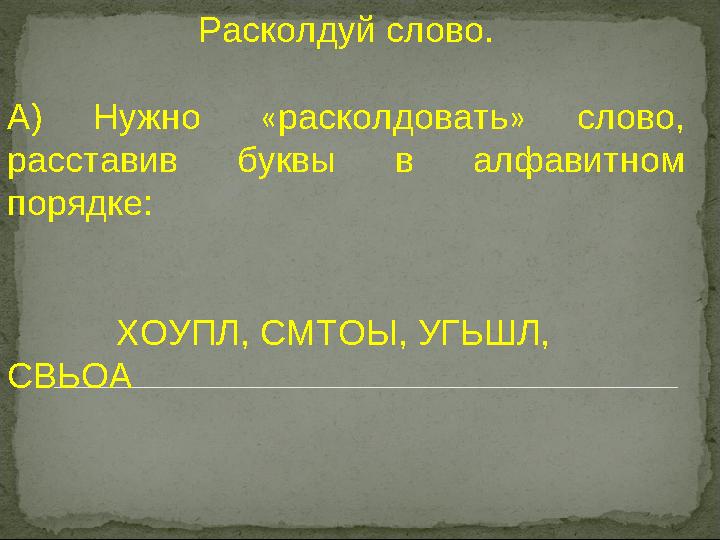 Расколдуй слово.

А) Нужно «расколдовать» слово, расставив буквы в алфавитном порядке:

ХОУПЛ, СМТОЫ, УГЬШЛ, СВЬОА